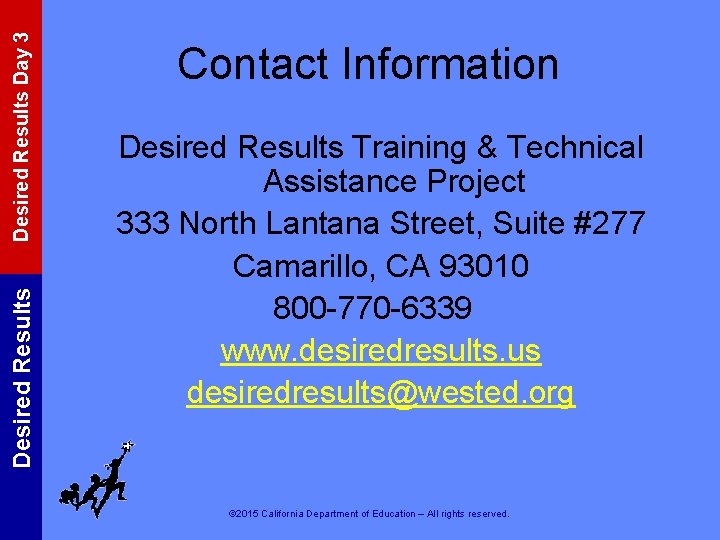 Desired Results Day 3

Desired Results

Contact Information

Desired Results Training & Technical Assistance Project

333 North Lantana Street, Suite #277

Camarillo, CA 93010

800-770-6339

www.desiredresults.us

desiredresults@wested.org

©2015 California Department of Education – All rights reserved.